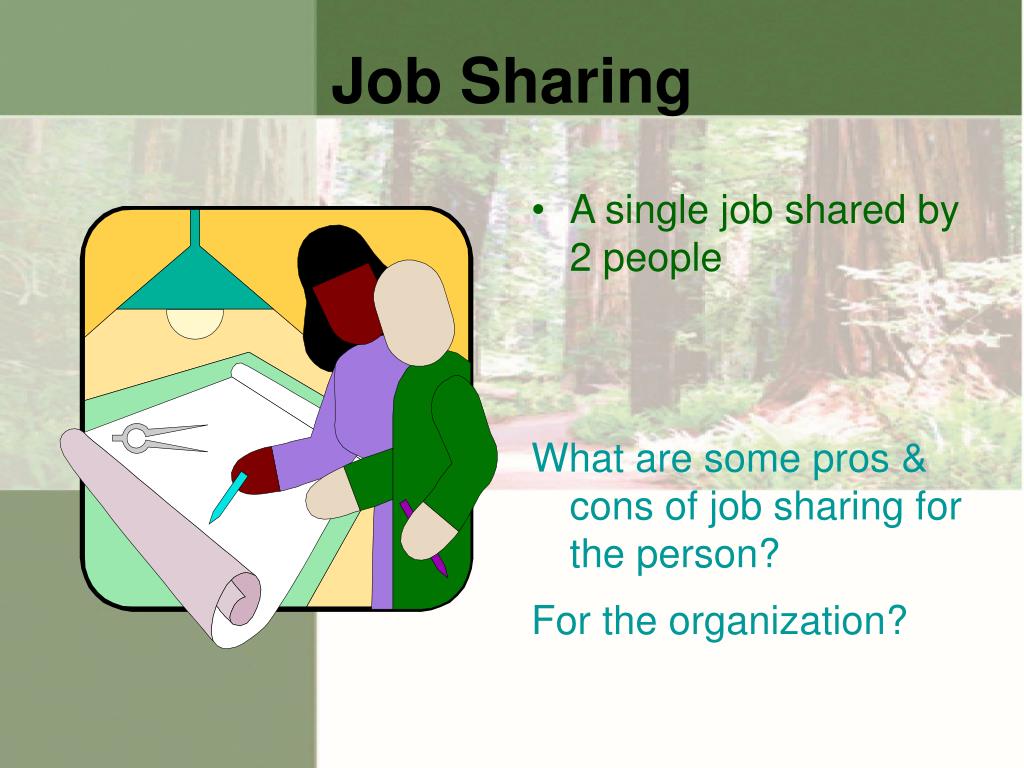 Job Sharing

• A single job shared by 2 people

What are some pros & cons of job sharing for the person?

For the organization?